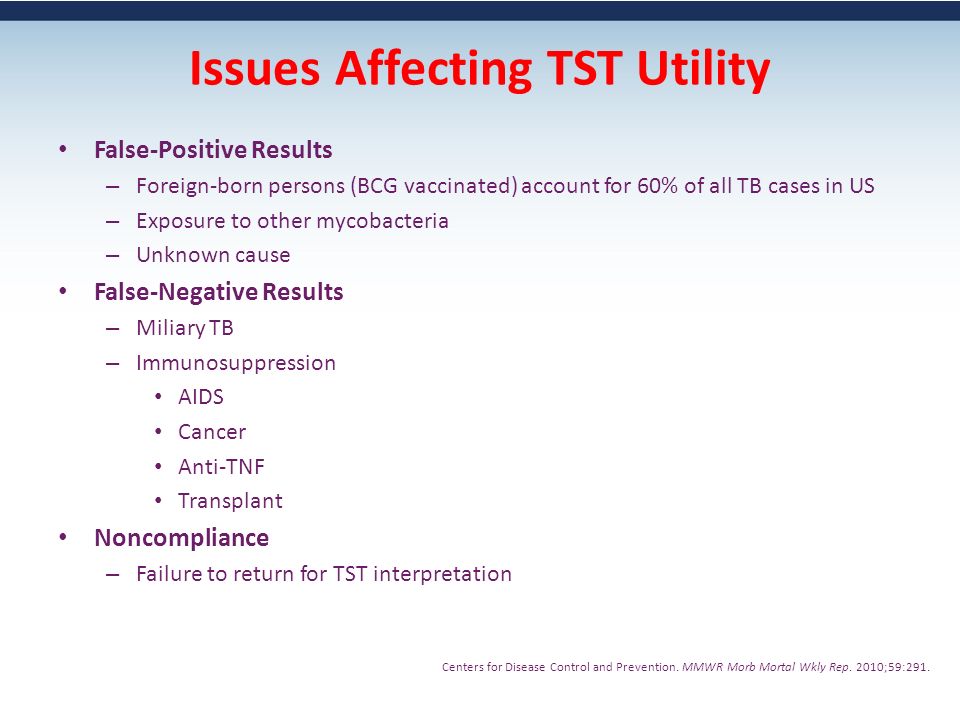 Issues Affecting TST Utility

• False-Positive Results
  – Foreign-born persons (BCG vaccinated) account for 60% of all TB cases in US
  – Exposure to other mycobacteria
  – Unknown cause
• False-Negative Results
  – Miliary TB
  – Immunosuppression
    • AIDS
    • Cancer
    • Anti-TNF
    • Transplant
• Noncompliance
  – Failure to return for TST interpretation

Centers for Disease Control and Prevention. MMWR Morb Mortal Wkly Rep. 2010;59:291.